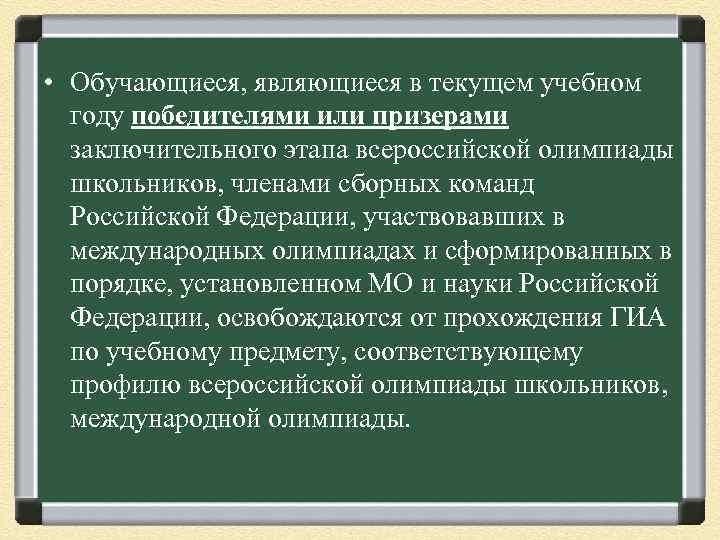 • Обучающиеся, являющиеся в текущем учебном году победителями или призерами заключительного этапа всероссийской олимпиады школьников, членами сборных команд Российской Федерации, участвовавших в международных олимпиадах и сформированных в порядке, установленном МО и науки Российской Федерации, освобождаются от прохождения ГИА по учебному предмету, соответствующему профилю всероссийской олимпиады школьников, международной олимпиады.